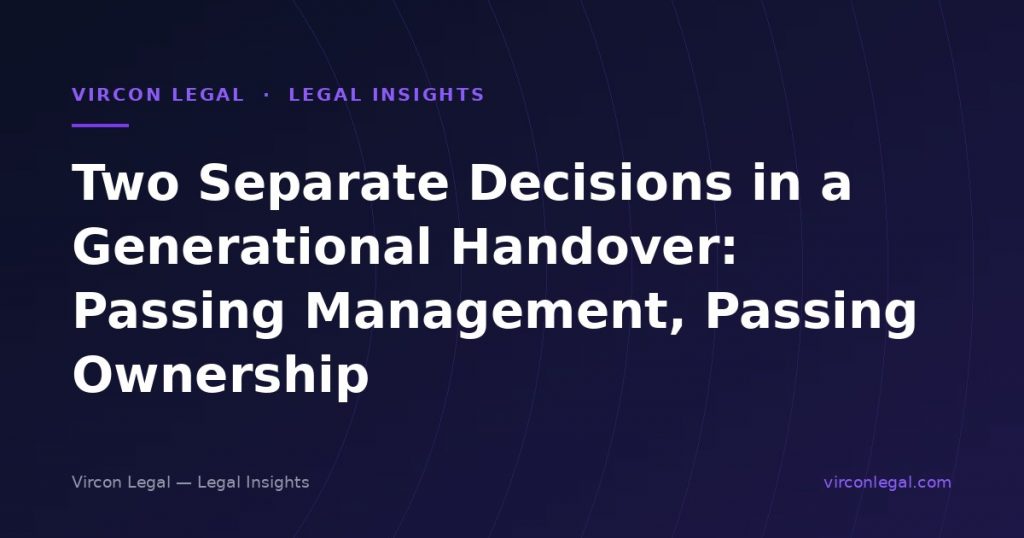 VIRCON LEGAL · LEGAL INSIGHTS

Two Separate Decisions in a Generational Handover: Passing Management, Passing Ownership

Vircon Legal — Legal Insights

virconlegal.com